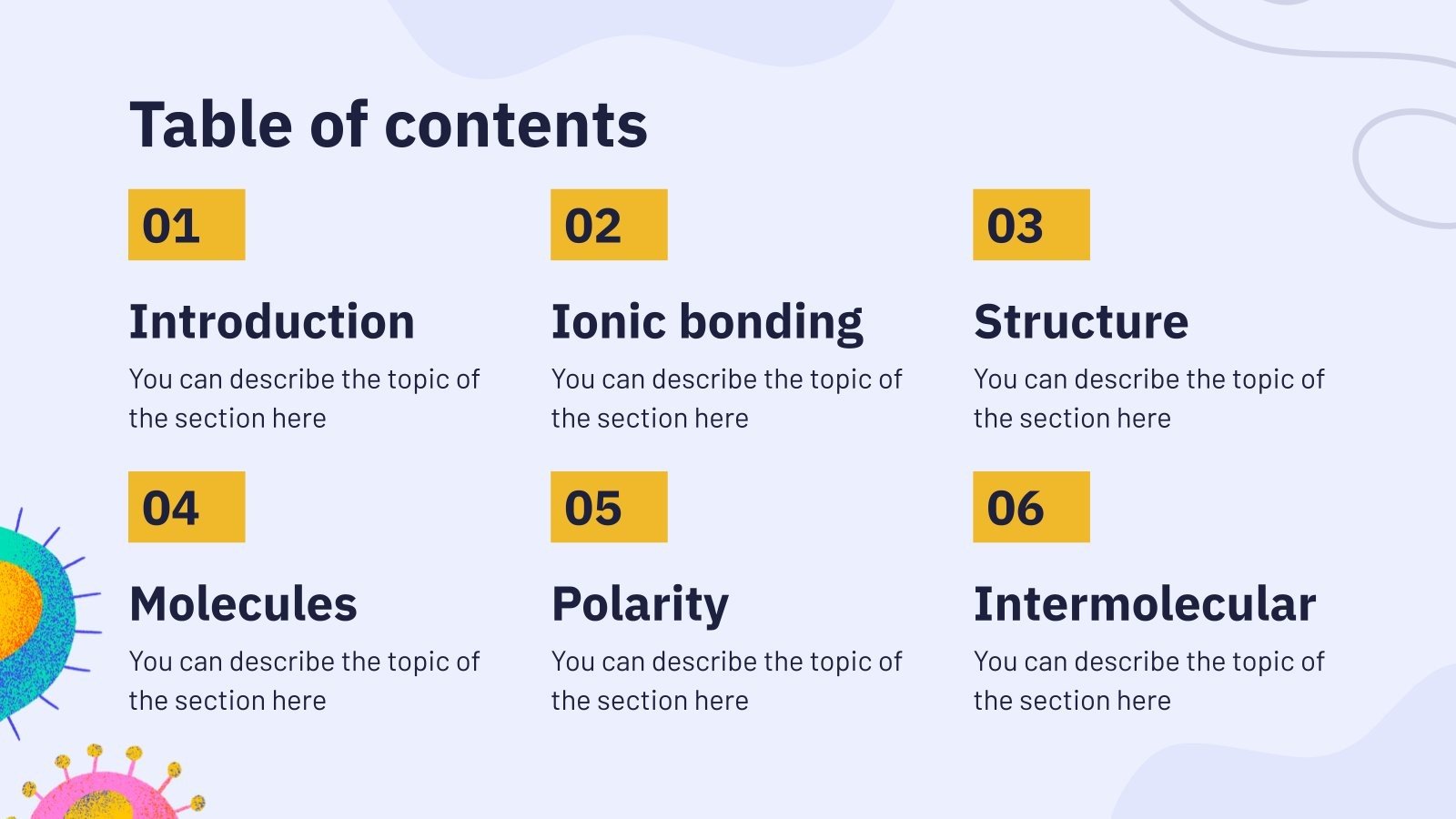 Table of contents

01

Introduction

You can describe the topic of the section here

02

Ionic bonding

You can describe the topic of the section here

03

Structure

You can describe the topic of the section here

04

Molecules

You can describe the topic of the section here

05

Polarity

You can describe the topic of the section here

06

Intermolecular

You can describe the topic of the section here